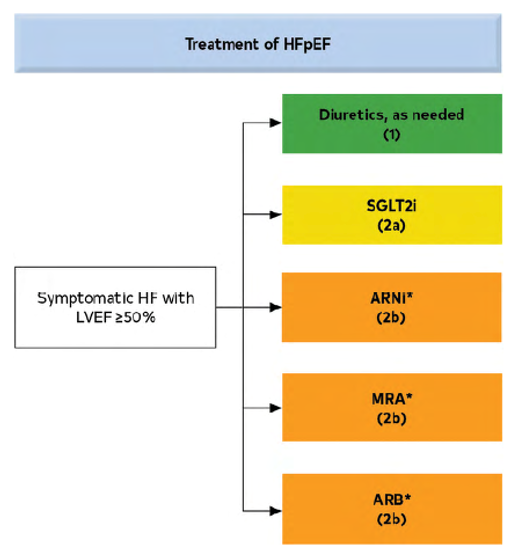 Treatment of HFpEF

Symptomatic HF with LVEF ≥50%

Diuretics, as needed
(1)

SGLT2i
(2a)

ARNi*
(2b)

MRA*
(2b)

ARB*
(2b)